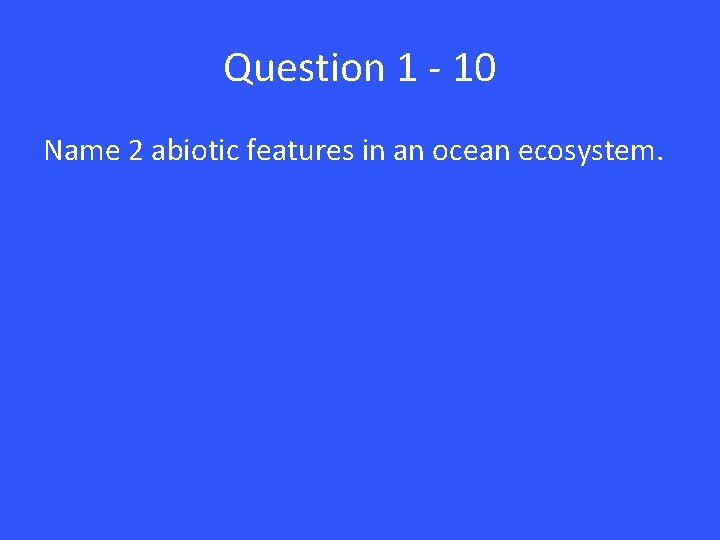 Question 1 - 10

Name 2 abiotic features in an ocean ecosystem.